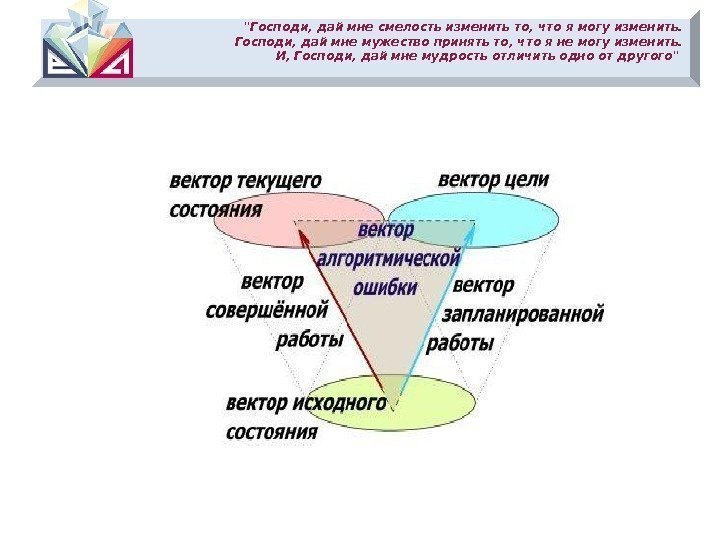 "Господи, дай мне смелость изменить то, что я могу изменить. Господи, дай мне мужество принять то, что я не могу изменить. И, Господи, дай мне мудрость отличить одно от другого"

вектор текущего состояния

вектор цели

вектор алгоритмической ошибки

вектор совершённой работы

вектор запланированной работы

вектор исходного состояния